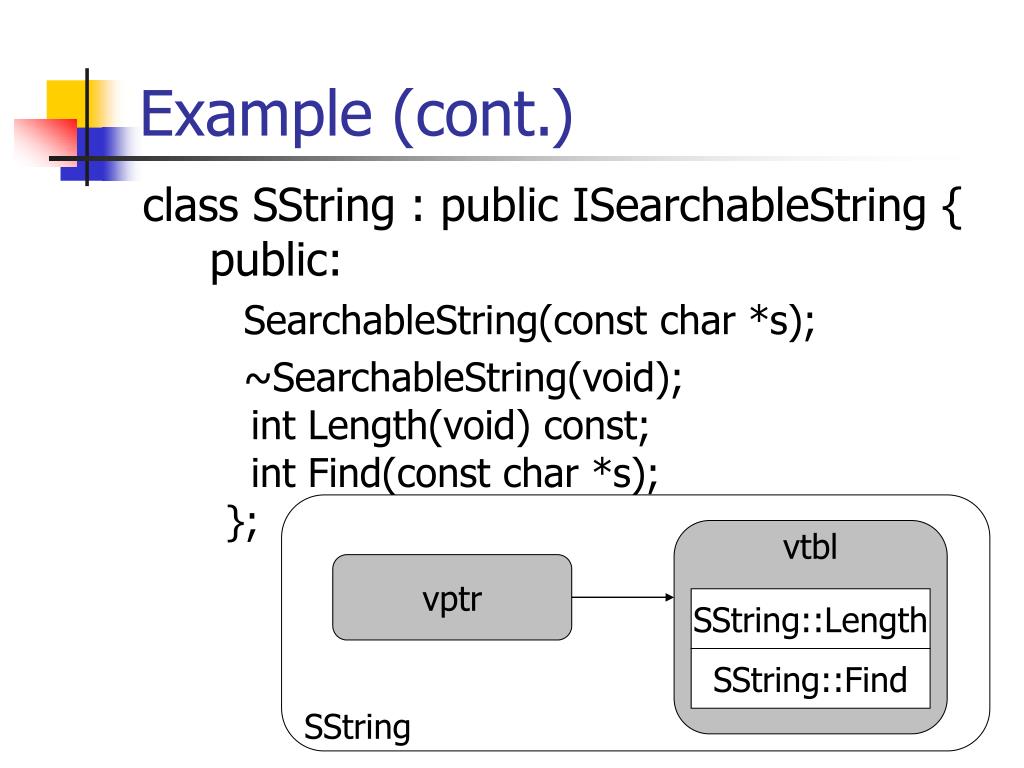 Example (cont.)

class SString : public ISearchableString {
public:
SearchableString(const char *s);
~SearchableString(void);
int Length(void) const;
int Find(const char *s);
};

vptr

vtbl

SString::Length

SString::Find

SString